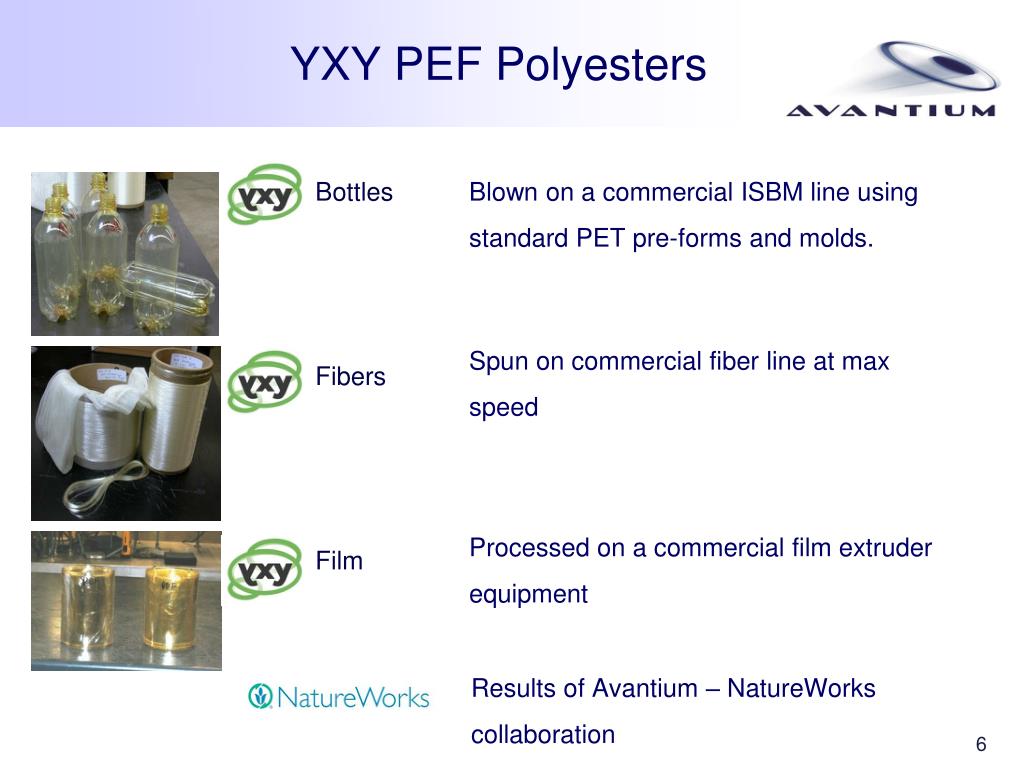 YXY PEF Polyesters

AVANTIUM

yxy

Bottles

Blown on a commercial ISBM line using standard PET pre-forms and molds.

yxy

Fibers

Spun on commercial fiber line at max speed

yxy

Film

Processed on a commercial film extruder equipment

NatureWorks

Results of Avantium – NatureWorks collaboration

6